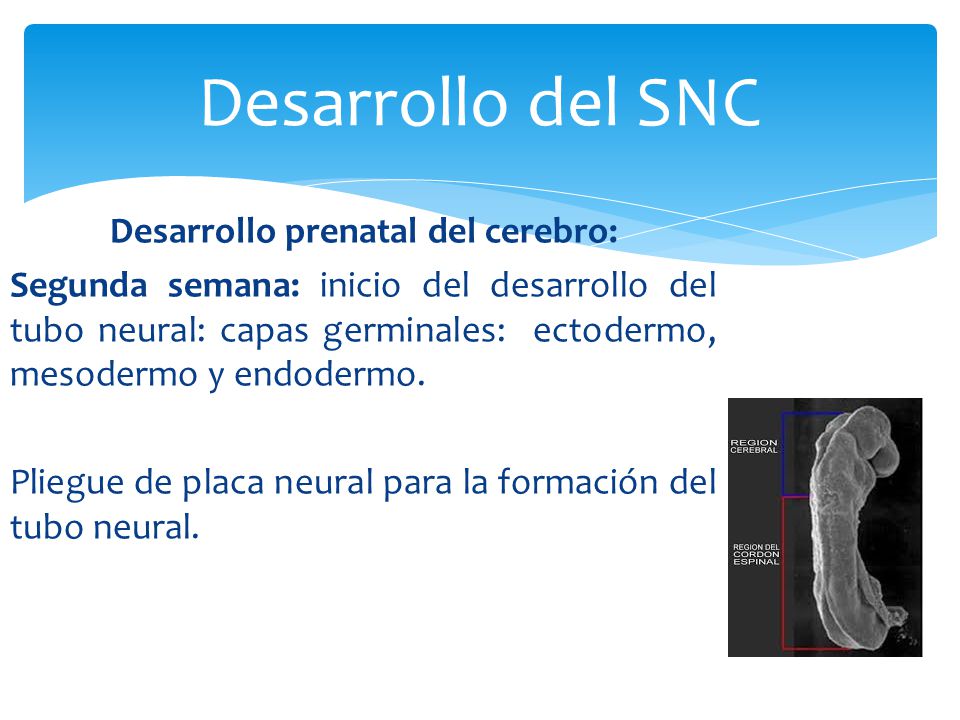 Desarrollo del SNC

Desarrollo prenatal del cerebro:

Segunda semana: inicio del desarrollo del tubo neural: capas germinales: ectodermo, mesodermo y endodermo.

Pliegue de placa neural para la formación del tubo neural.

REGION CEREBRAL

REGION DEL CORDON ESPINAL